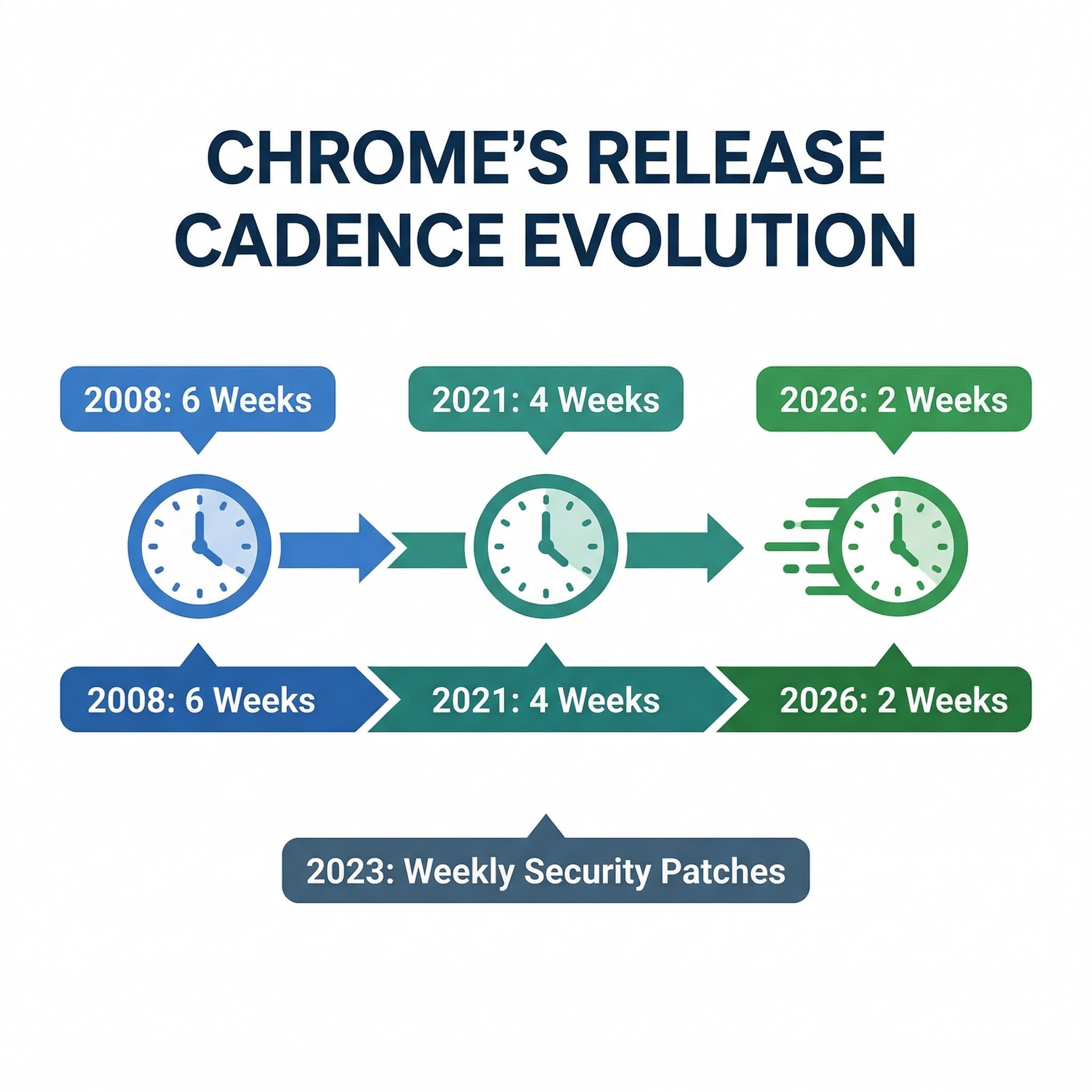 CHROME'S RELEASE CADENCE EVOLUTION

2008: 6 Weeks

2021: 4 Weeks

2026: 2 Weeks

2008: 6 Weeks

2021: 4 Weeks

2026: 2 Weeks

2023: Weekly Security Patches